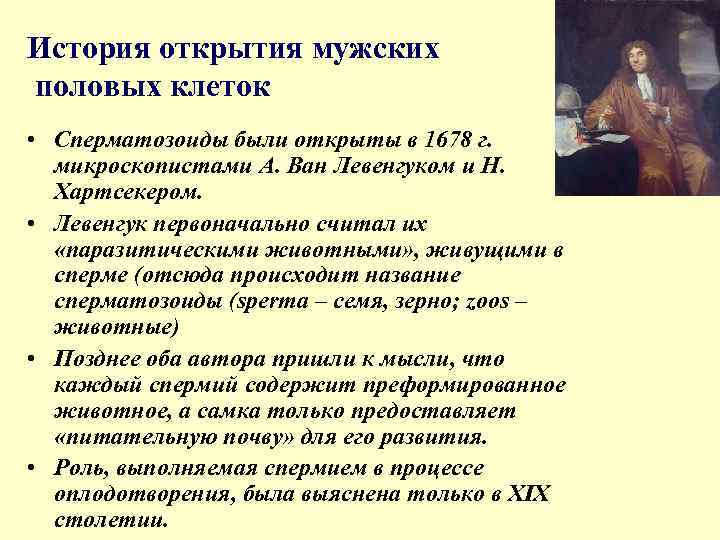 История открытия мужских половых клеток

• Сперматозоиды были открыты в 1678 г. микроскопистами А. Ван Левенгуком и Н. Хартсекером.
• Левенгук первоначально считал их «паразитическими животными», живущими в сперме (отсюда происходит название сперматозоиды (sperma – семя, зерно; zoos – животные)
• Позднее оба автора пришли к мысли, что каждый спермий содержит преформированное животное, а самка только предоставляет «питательную почву» для его развития.
• Роль, выполняемая спермием в процессе оплодотворения, была выяснена только в XIX столетии.